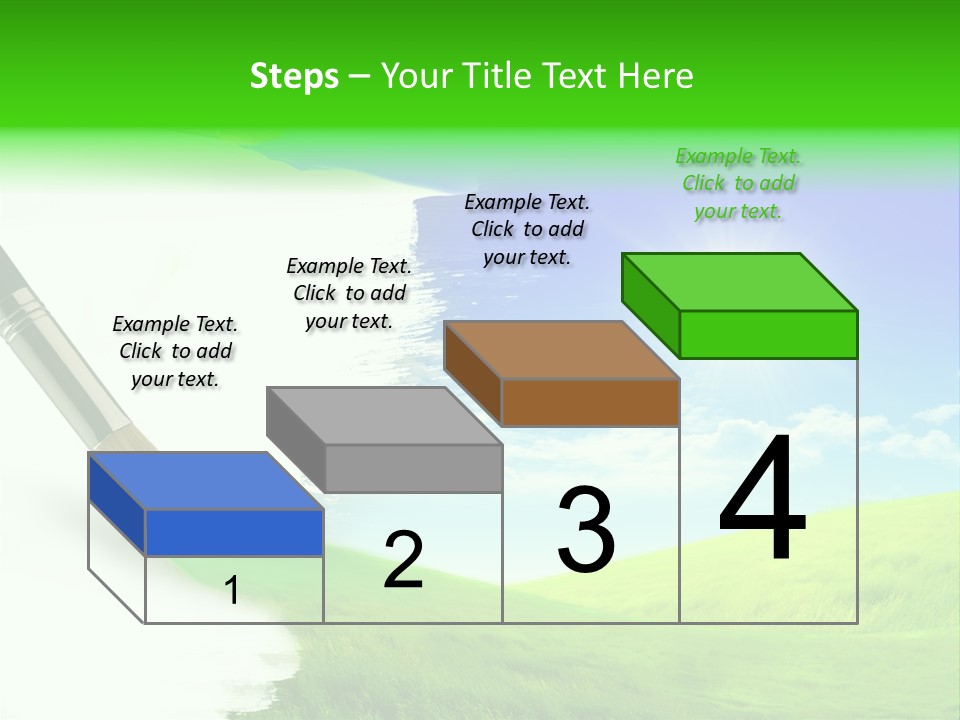 Steps – Your Title Text Here

Example Text. Click to add your text.

Example Text. Click to add your text.

Example Text. Click to add your text.

Example Text. Click to add your text.

1

2

3

4